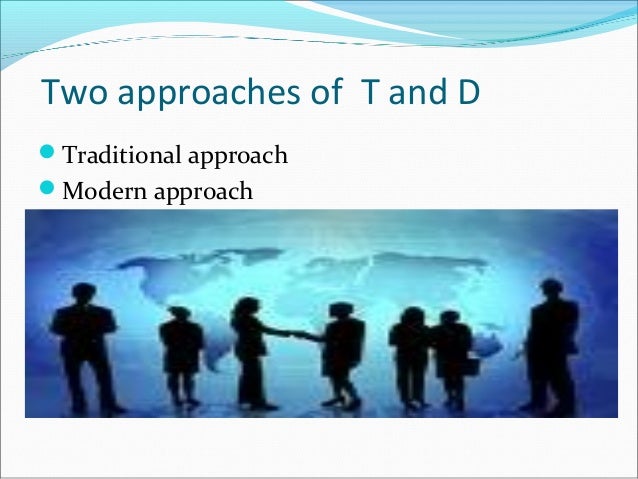 Two approaches of  T and D

Traditional approach
Modern approach